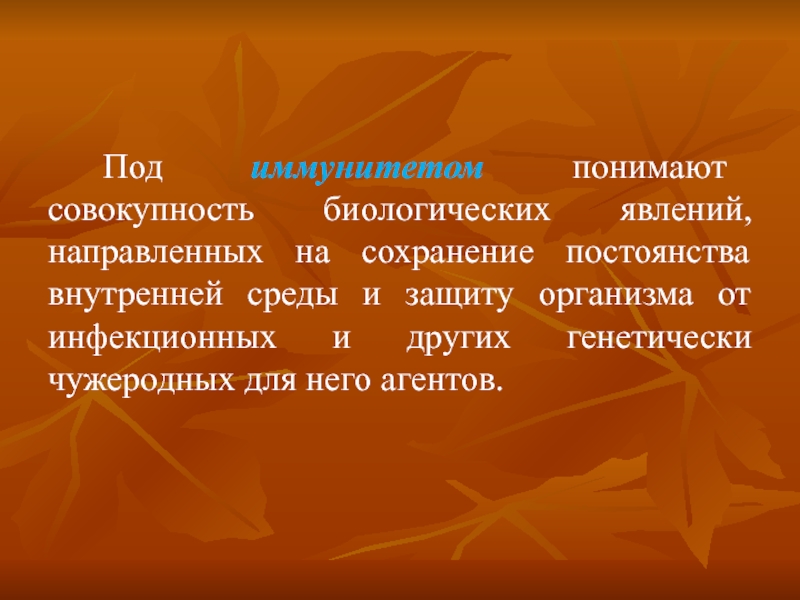 Под иммунитетом понимают совокупность биологических явлений, направленных на сохранение постоянства внутренней среды и защиту организма от инфекционных и других генетически чужеродных для него агентов.